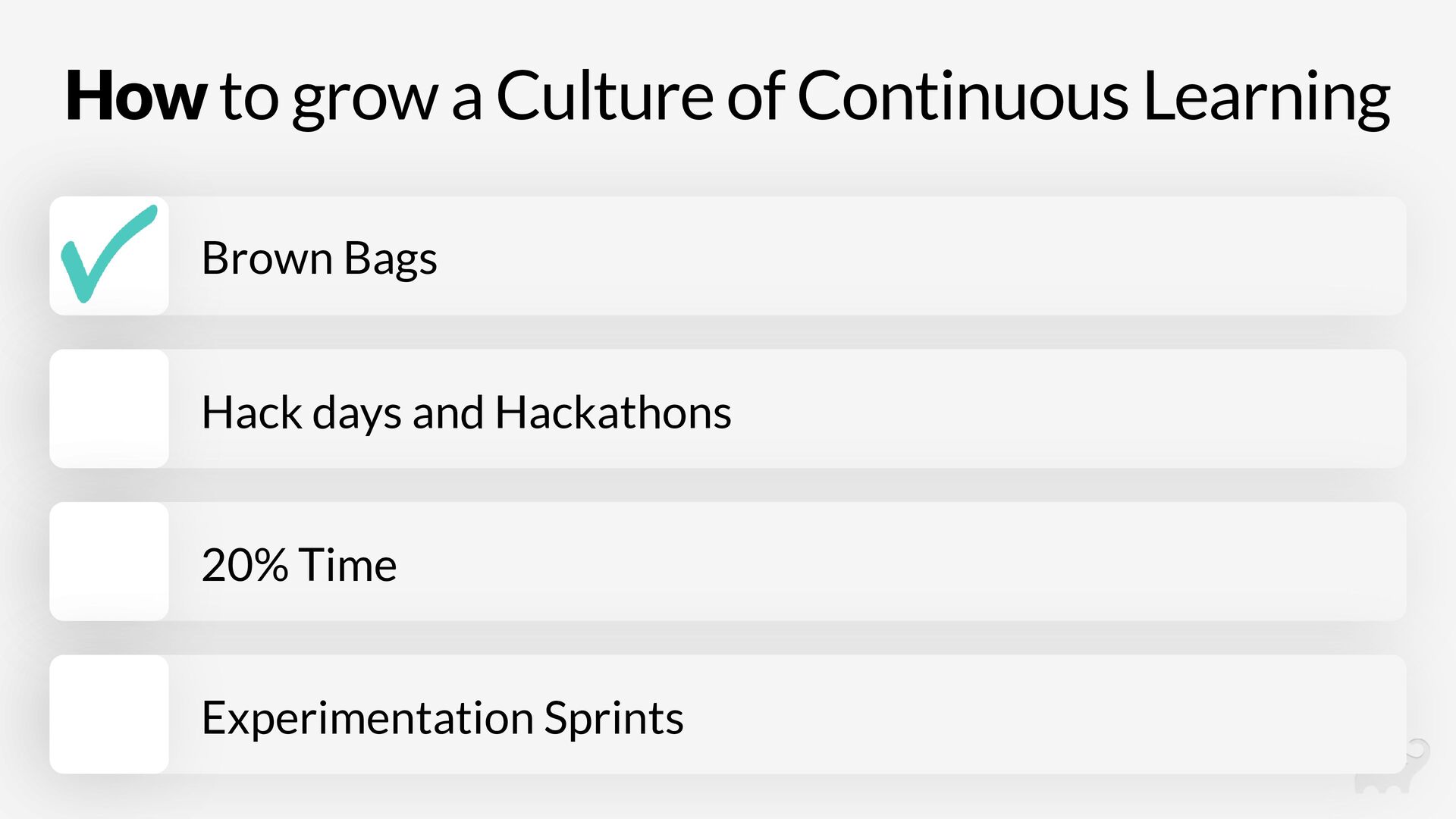 How to grow a Culture of Continuous Learning

Brown Bags

Hack days and Hackathons

20% Time

Experimentation Sprints